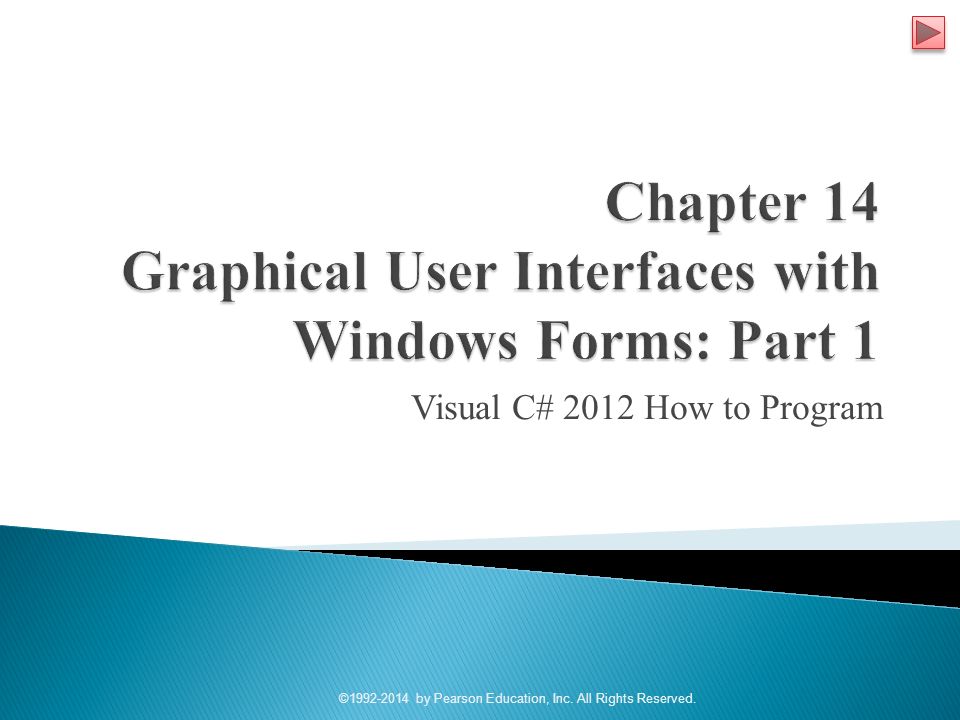 Chapter 14
Graphical User Interfaces with Windows Forms: Part 1

Visual C# 2012 How to Program

©1992-2014 by Pearson Education, Inc. All Rights Reserved.